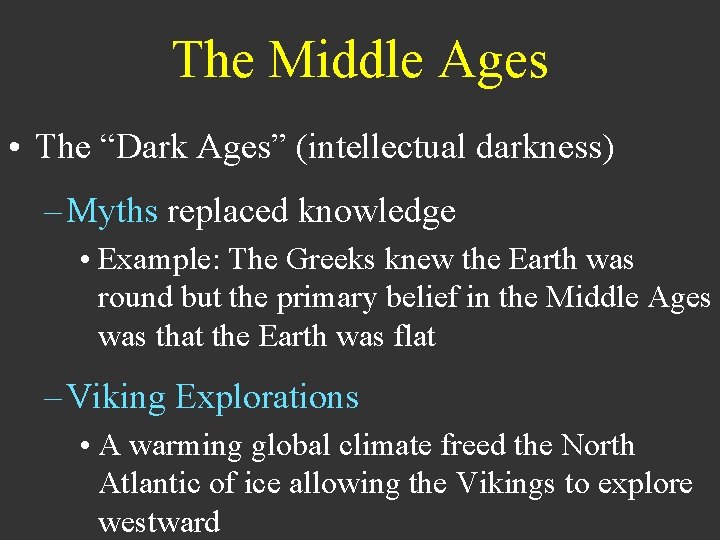 The Middle Ages

• The “Dark Ages” (intellectual darkness)

– Myths replaced knowledge

• Example: The Greeks knew the Earth was round but the primary belief in the Middle Ages was that the Earth was flat

– Viking Explorations

• A warming global climate freed the North Atlantic of ice allowing the Vikings to explore westward